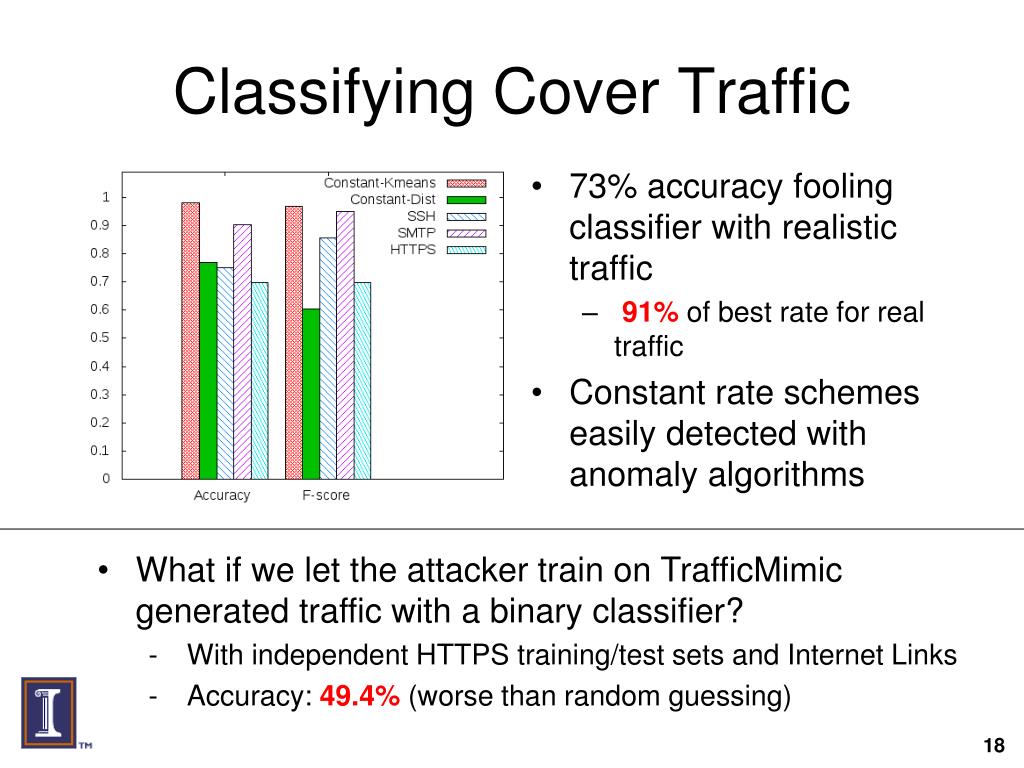 Classifying Cover Traffic

Constant-Kmeans
Constant-Dist
SSH
SMTP
HTTPS

1
0.9
0.8
0.7
0.6
0.5
0.4
0.3
0.2
0.1
0

Accuracy
F-score

• 73% accuracy fooling classifier with realistic traffic
– 91% of best rate for real traffic
• Constant rate schemes easily detected with anomaly algorithms

• What if we let the attacker train on TrafficMimic generated traffic with a binary classifier?
- With independent HTTPS training/test sets and Internet Links
- Accuracy: 49.4% (worse than random guessing)

TM

18